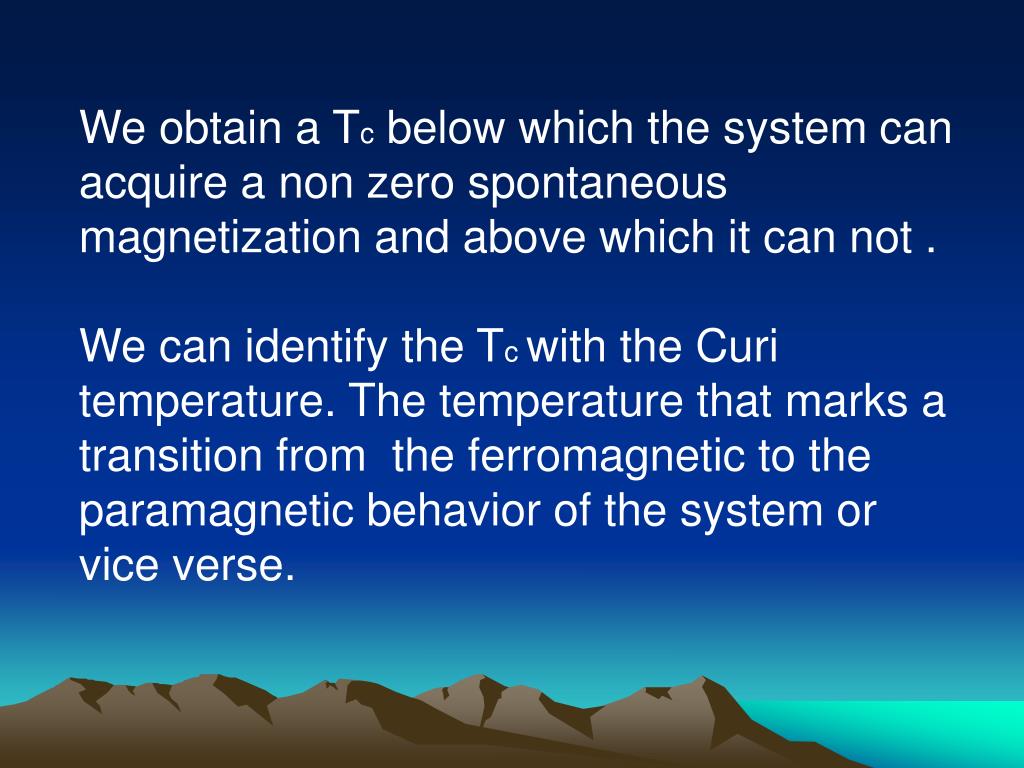 We obtain a $T_c$ below which the system can acquire a non zero spontaneous magnetization and above which it can not .

We can identify the $T_c$ with the Curi temperature. The temperature that marks a transition from  the ferromagnetic to the paramagnetic behavior of the system or vice verse.